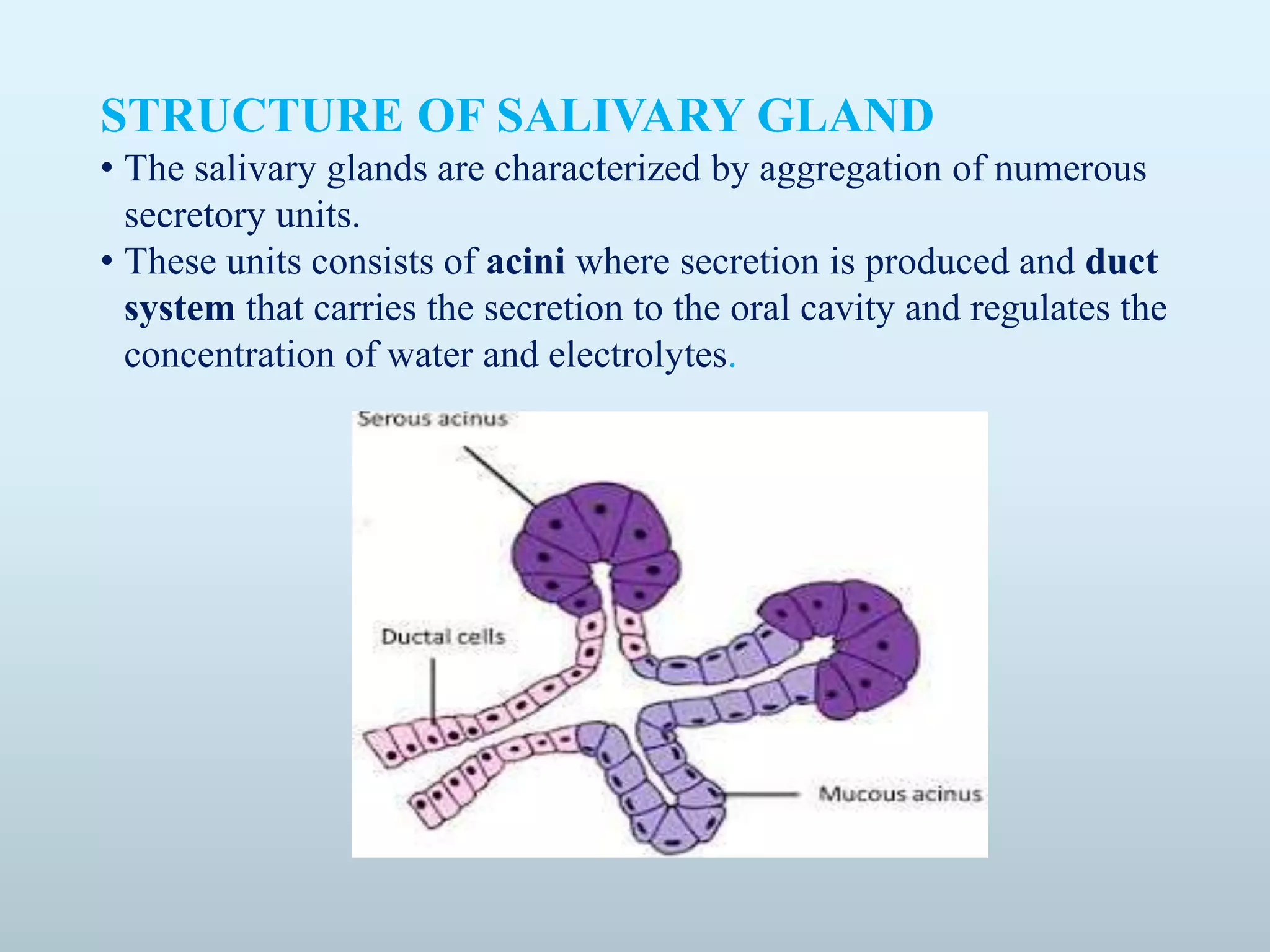 STRUCTURE OF SALIVARY GLAND

• The salivary glands are characterized by aggregation of numerous secretory units.

• These units consists of acini where secretion is produced and duct system that carries the secretion to the oral cavity and regulates the concentration of water and electrolytes.

Serous acinus

Ductal cells

Mucous acinus